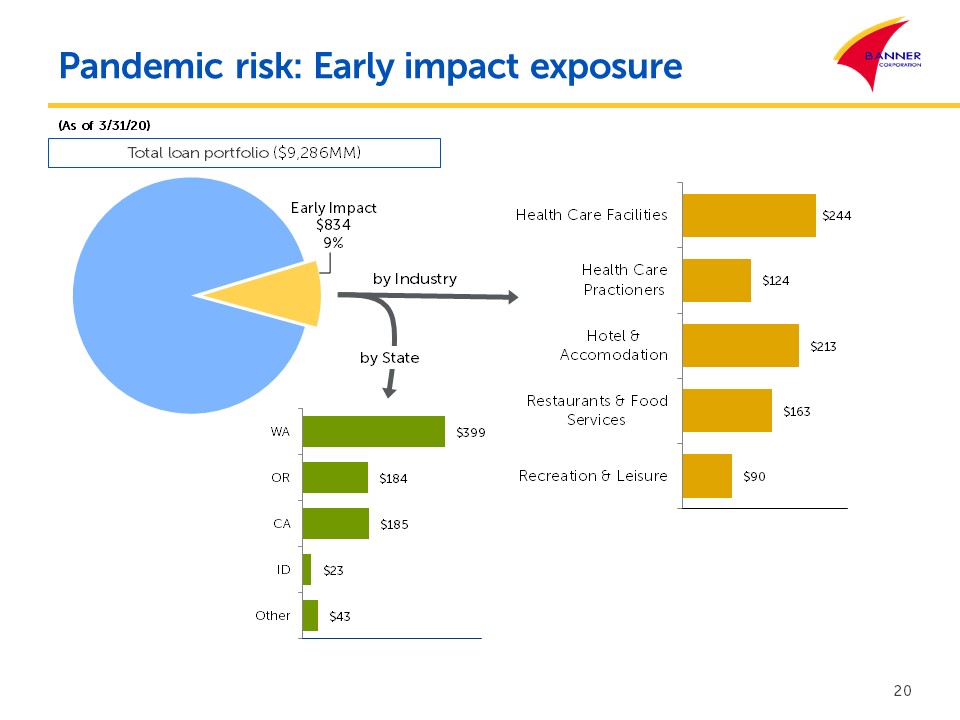 Pandemic risk: Early impact exposure

BANNER CORPORATION

(As of 3/31/20)

Total loan portfolio ($9,286MM)

Early Impact
$834
9%

by Industry

by State

Health Care Facilities $244
Health Care Practioners $124
Hotel & Accomodation $213
Restaurants & Food Services $163
Recreation & Leisure $90

WA $399
OR $184
CA $185
ID $23
Other $43

20